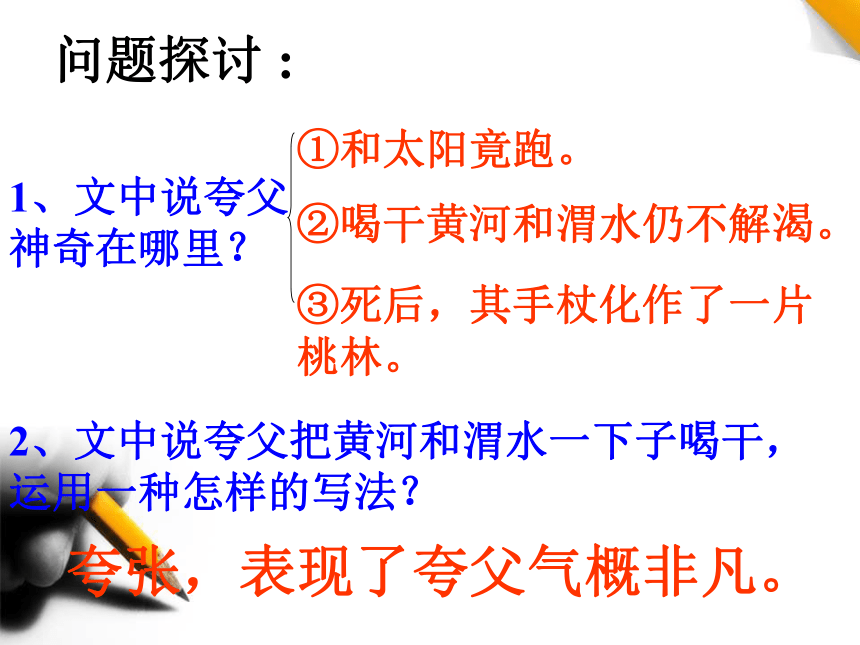 问题探讨：

1、文中说夸父神奇在哪里？

①和太阳竟跑。

②喝干黄河和渭水仍不解渴。

③死后，其手杖化作了一片桃林。

2、文中说夸父把黄河和渭水一下子喝干，运用一种怎样的写法？

夸张，表现了夸父气概非凡。